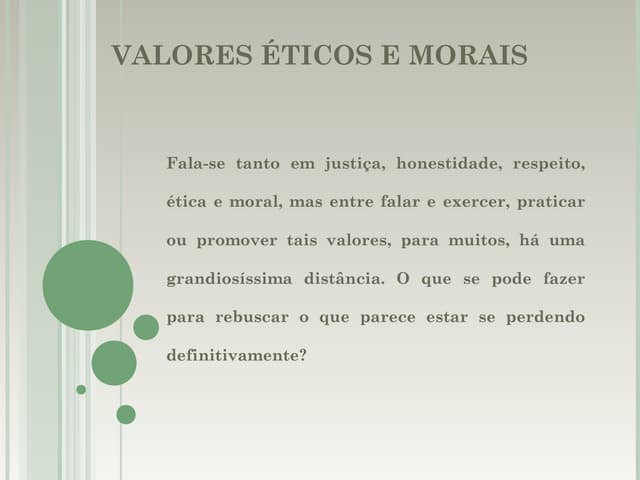 VALORES ÉTICOS E MORAIS

Fala-se tanto em justiça, honestidade, respeito, ética e moral, mas entre falar e exercer, praticar ou promover tais valores, para muitos, há uma grandiosíssima distância. O que se pode fazer para rebuscar o que parece estar se perdendo definitivamente?